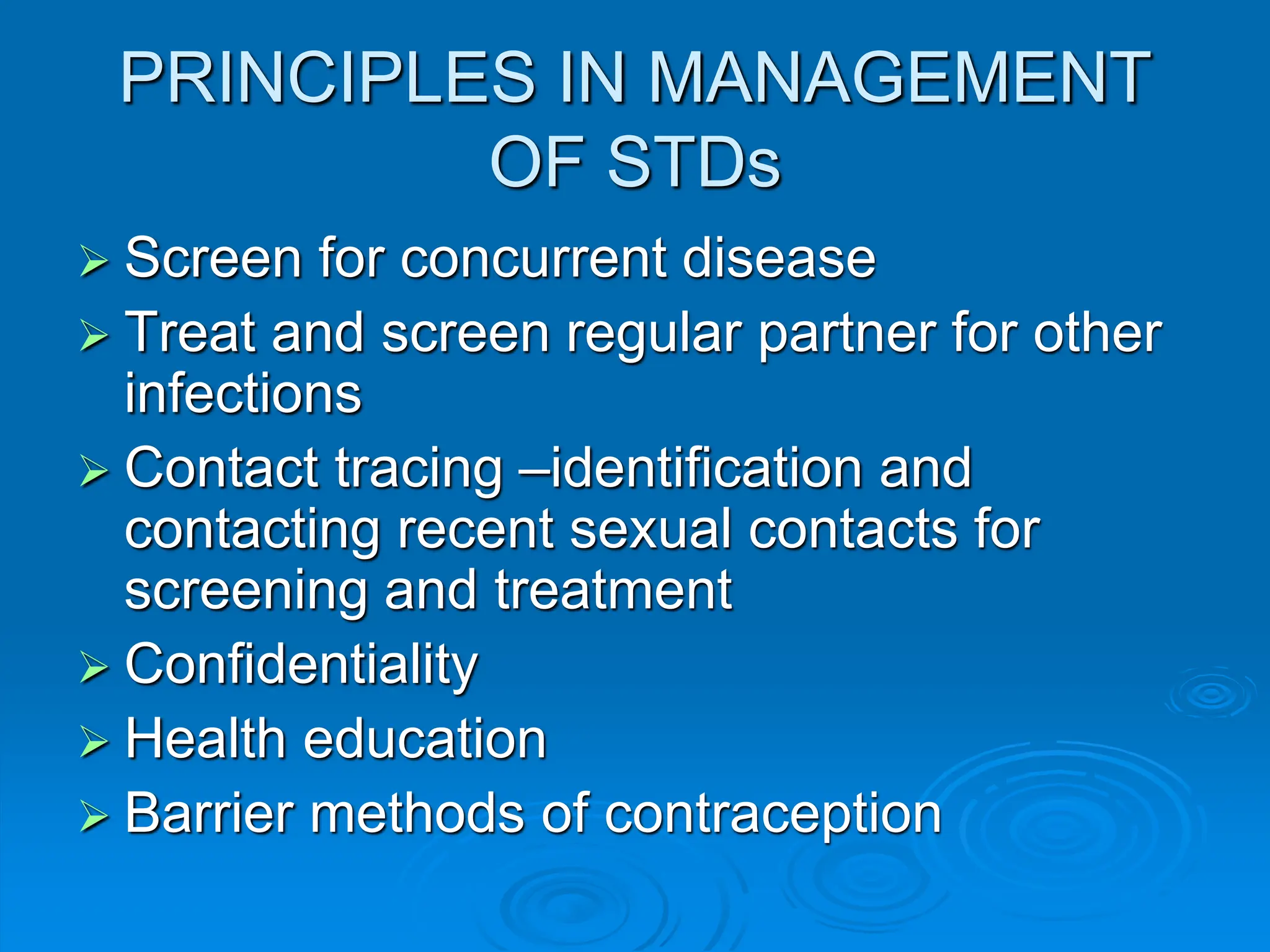 PRINCIPLES IN MANAGEMENT OF STDs

➢ Screen for concurrent disease
➢ Treat and screen regular partner for other infections
➢ Contact tracing –identification and contacting recent sexual contacts for screening and treatment
➢ Confidentiality
➢ Health education
➢ Barrier methods of contraception